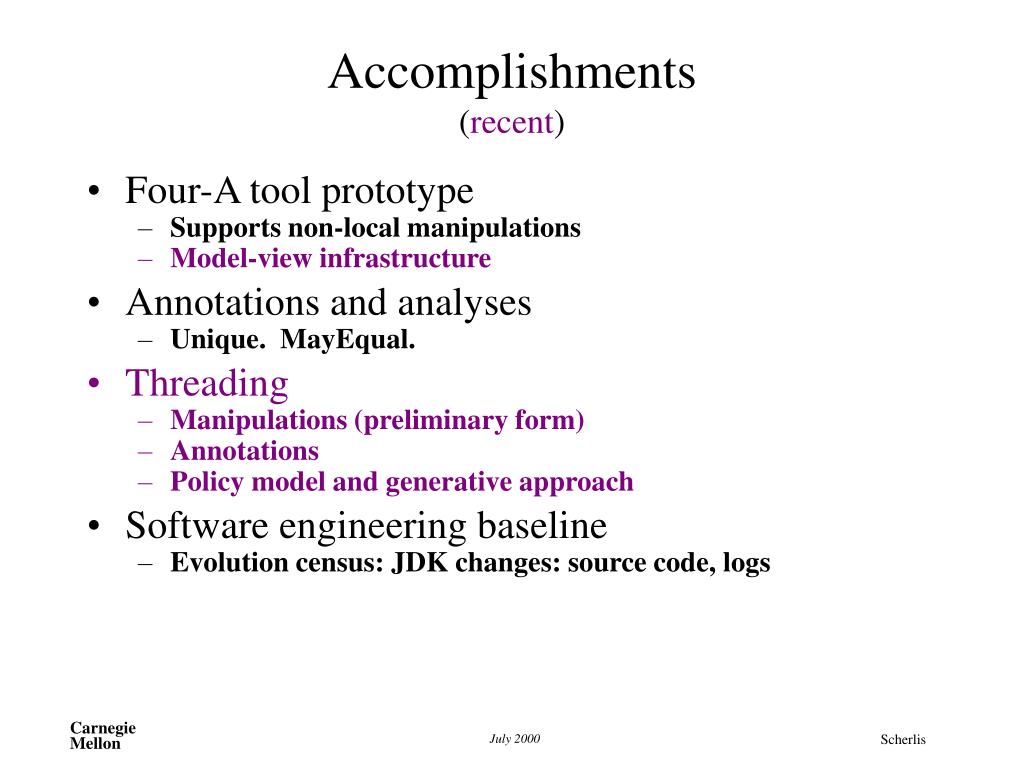 Accomplishments
(recent)

• Four-A tool prototype
– Supports non-local manipulations
– Model-view infrastructure
• Annotations and analyses
– Unique. MayEqual.
• Threading
– Manipulations (preliminary form)
– Annotations
– Policy model and generative approach
• Software engineering baseline
– Evolution census: JDK changes: source code, logs

Carnegie Mellon
July 2000
Scherlis